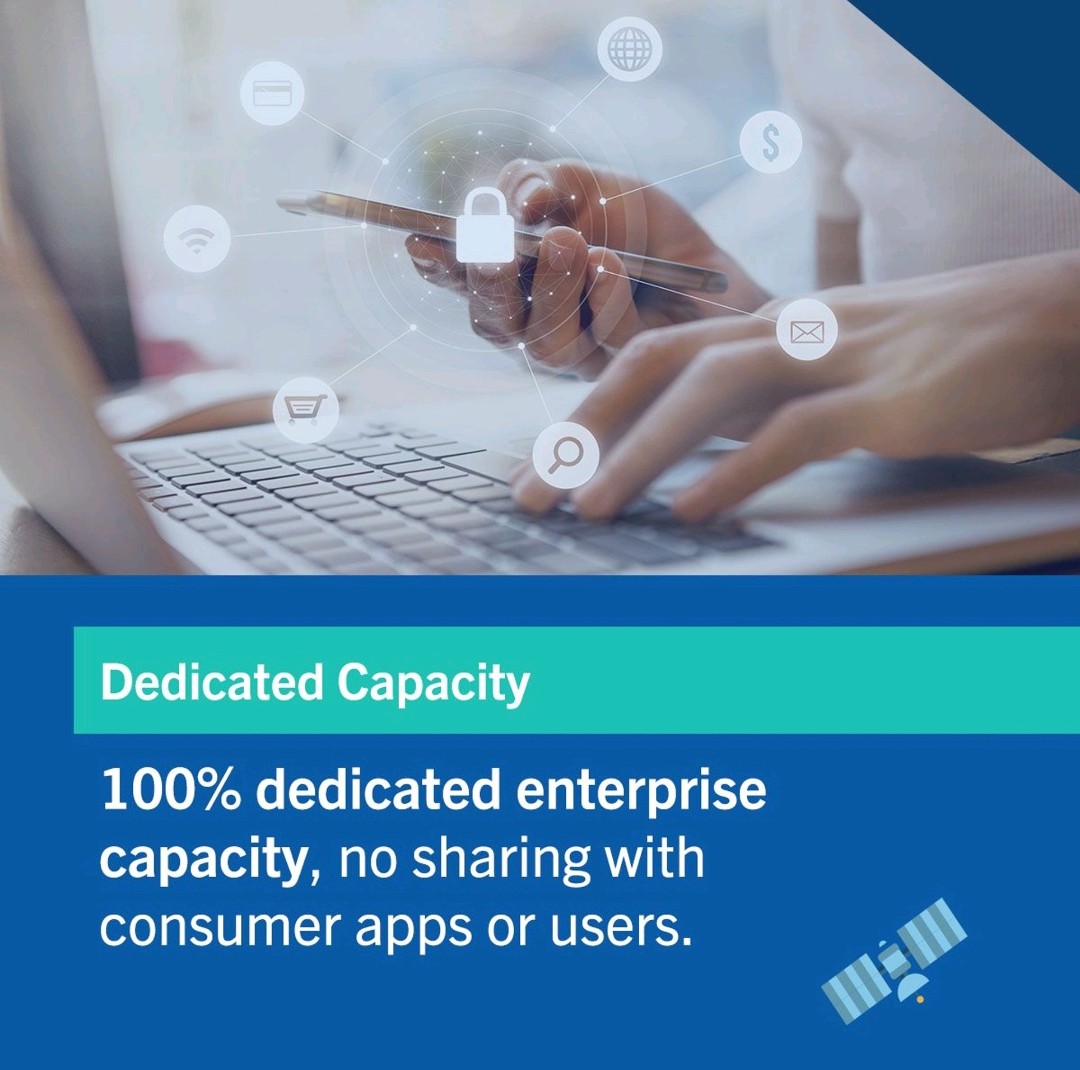 Dedicated Capacity

100% dedicated enterprise capacity, no sharing with consumer apps or users.